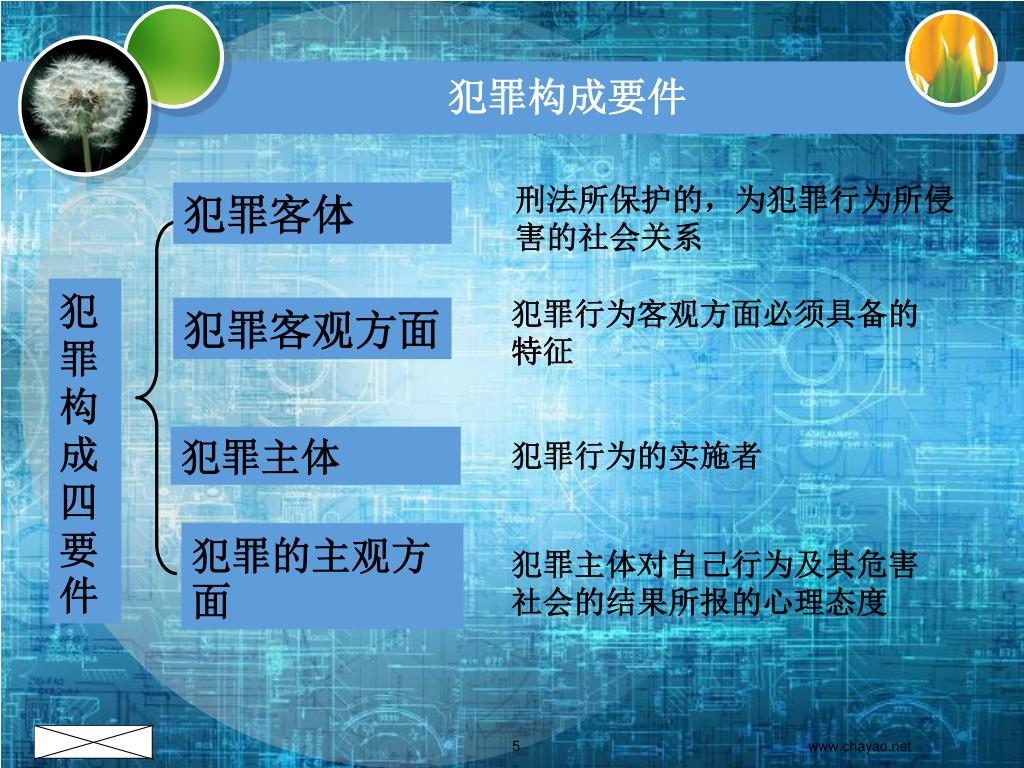 犯罪构成要件

犯罪构成四要件

犯罪客体

刑法所保护的，为犯罪行为所侵害的社会关系

犯罪客观方面

犯罪行为客观方面必须具备的特征

犯罪主体

犯罪行为的实施者

犯罪的主观方面

犯罪主体对自己行为及其危害社会的结果所报的心理态度

5

www.chayao.net